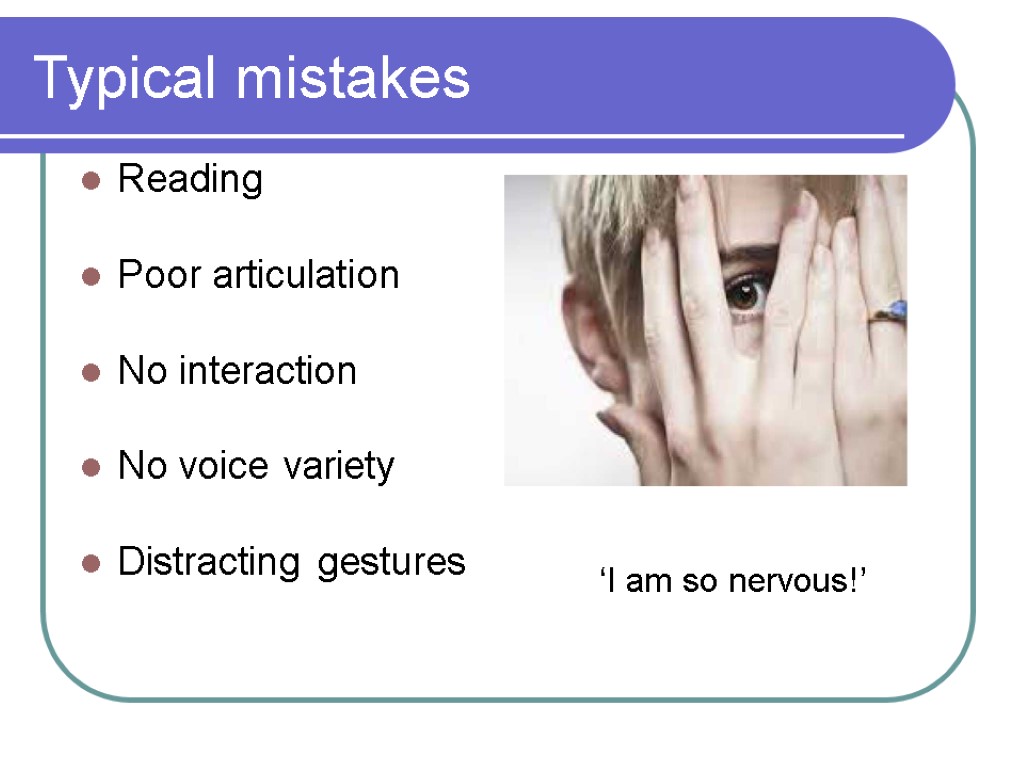 Typical mistakes

Reading

Poor articulation

No interaction

No voice variety

Distracting gestures

‘I am so nervous!’